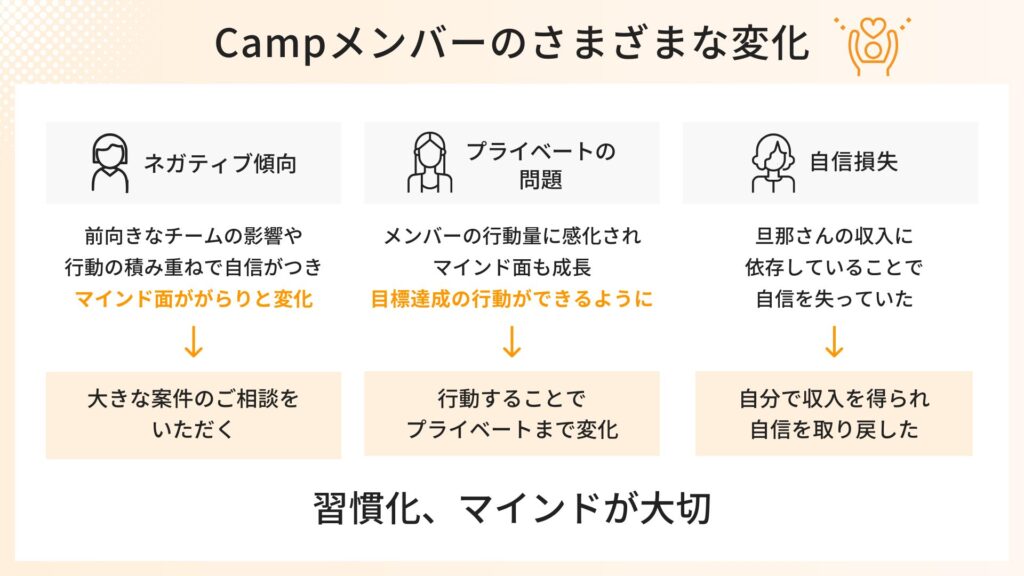 Campメンバーのさまざまな変化

ネガティブ傾向

前向きなチームの影響や
行動の積み重ねで自信がつき
マインド面ががらりと変化

↓

大きな案件のご相談を
いただく

プライベートの
問題

メンバーの行動量に感化され
マインド面も成長
目標達成の行動ができるように

↓

行動することで
プライベートまで変化

自信損失

旦那さんの収入に
依存していることで
自信を失っていた

↓

自分で収入を得られ
自信を取り戻した

習慣化、マインドが大切